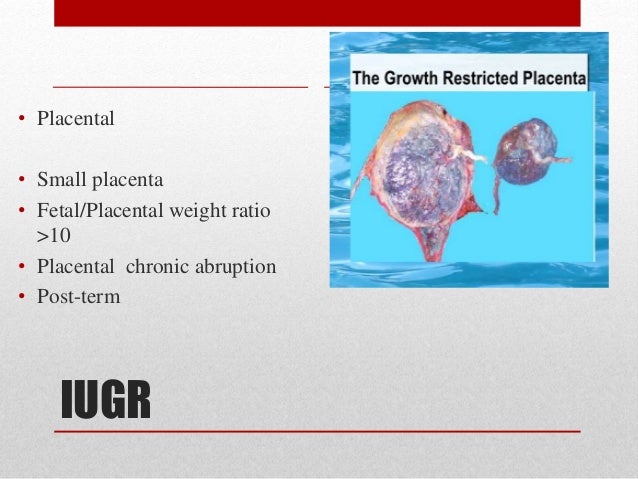 • Placental

• Small placenta
• Fetal/Placental weight ratio >10
• Placental chronic abruption
• Post-term

The Growth Restricted Placenta

IUGR